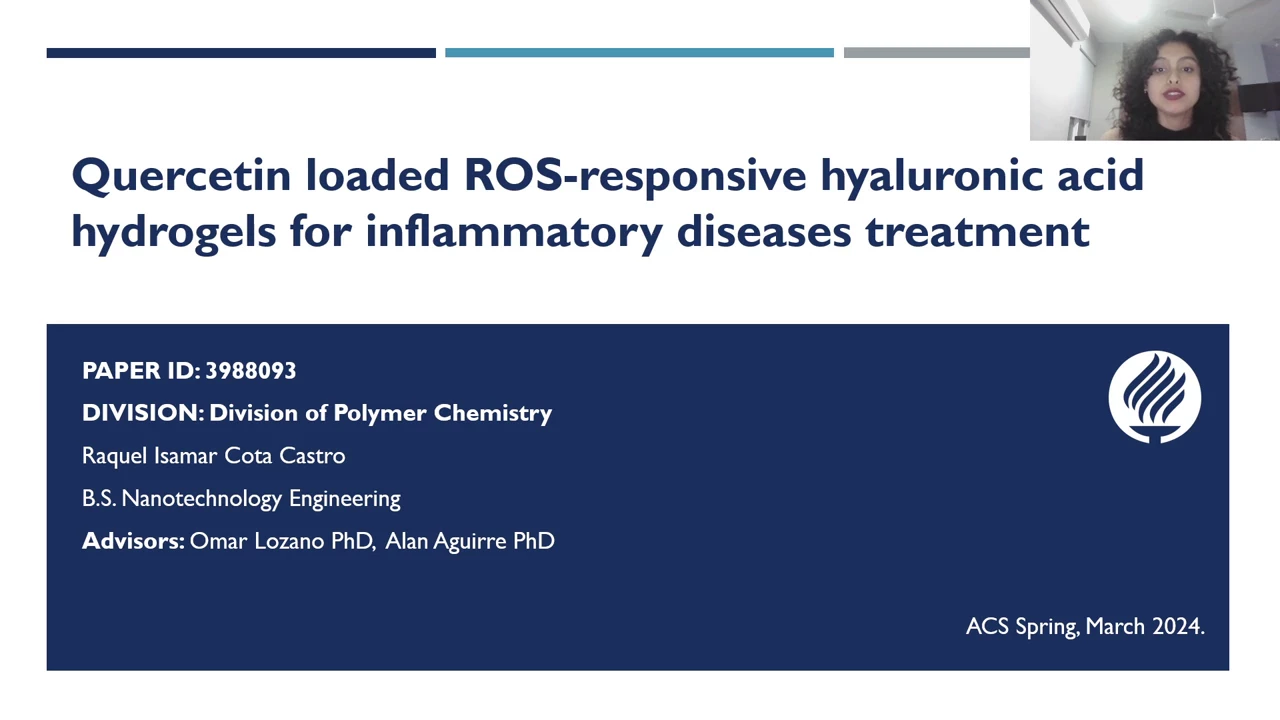 Quercetin loaded ROS-responsive hyaluronic acid hydrogels for inflammatory diseases treatment

PAPER ID: 3988093

DIVISION: Division of Polymer Chemistry

Raquel Isamar Cota Castro

B.S. Nanotechnology Engineering

Advisors: Omar Lozano PhD, Alan Aguirre PhD

ACS Spring, March 2024.